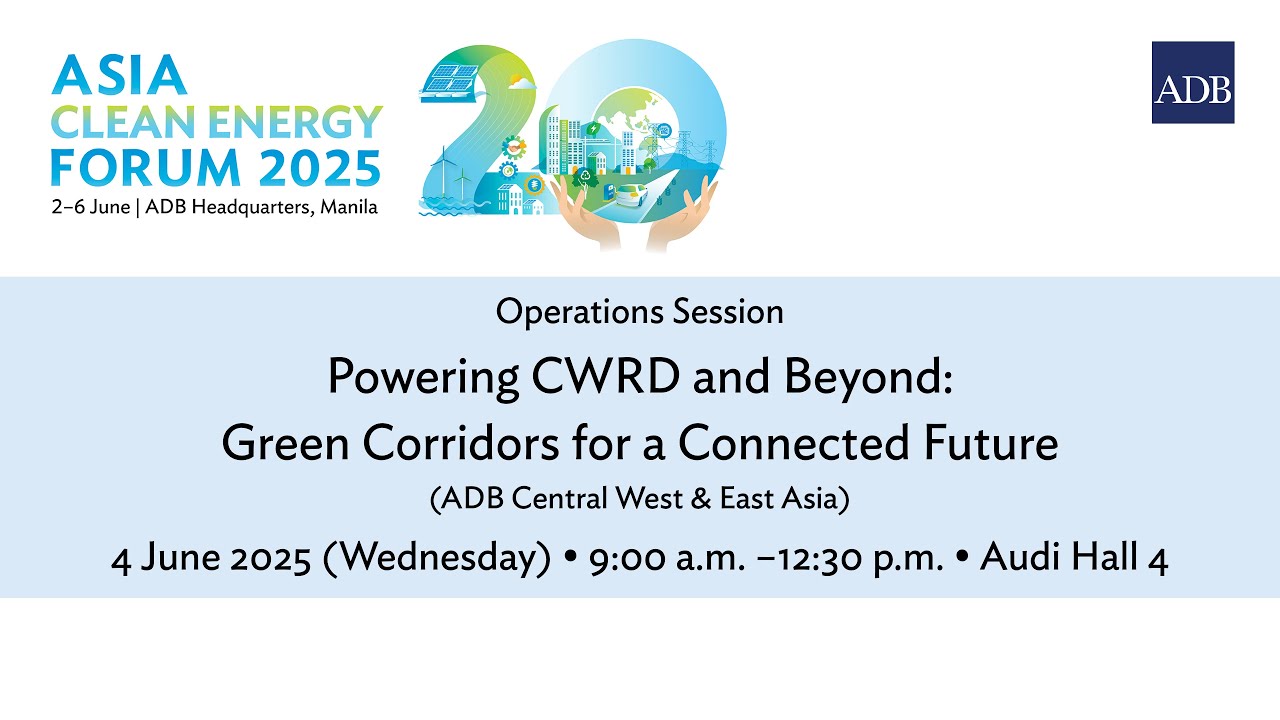 ASIA
CLEAN ENERGY
FORUM 2025
2–6 June | ADB Headquarters, Manila

20

ADB

Operations Session

Powering CWRD and Beyond:
Green Corridors for a Connected Future

(ADB Central West & East Asia)

4 June 2025 (Wednesday) • 9:00 a.m. –12:30 p.m. • Audi Hall 4